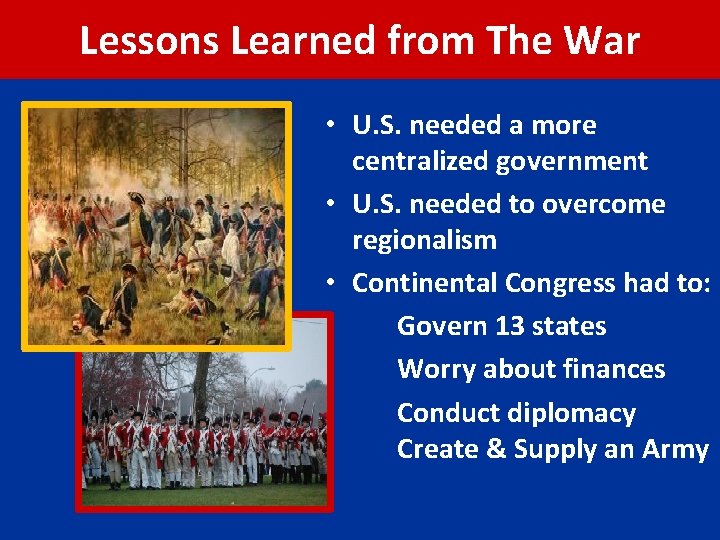 Lessons Learned from The War

• U.S. needed a more centralized government
• U.S. needed to overcome regionalism
• Continental Congress had to:

Govern 13 states

Worry about finances

Conduct diplomacy
Create & Supply an Army